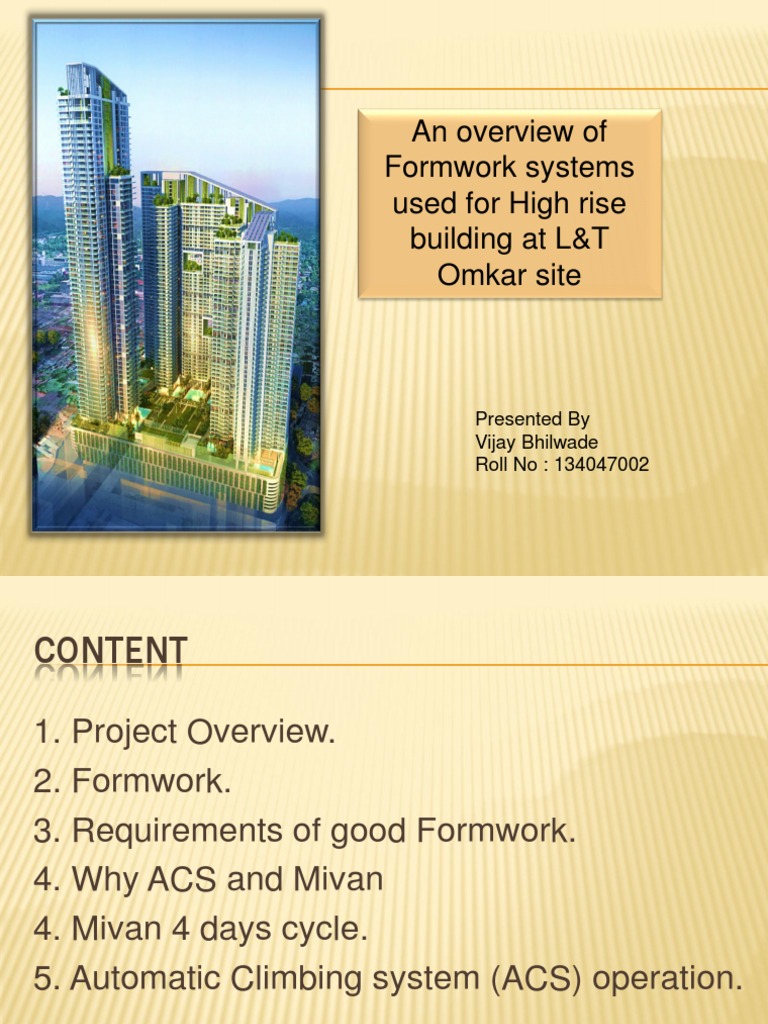 An overview of Formwork systems used for High rise building at L&T Omkar site

Presented By
Vijay Bhilwade
Roll No : 134047002

CONTENT

1. Project Overview.
2. Formwork.
3. Requirements of good Formwork.
4. Why ACS and Mivan
4. Mivan 4 days cycle.
5. Automatic Climbing system (ACS) operation.